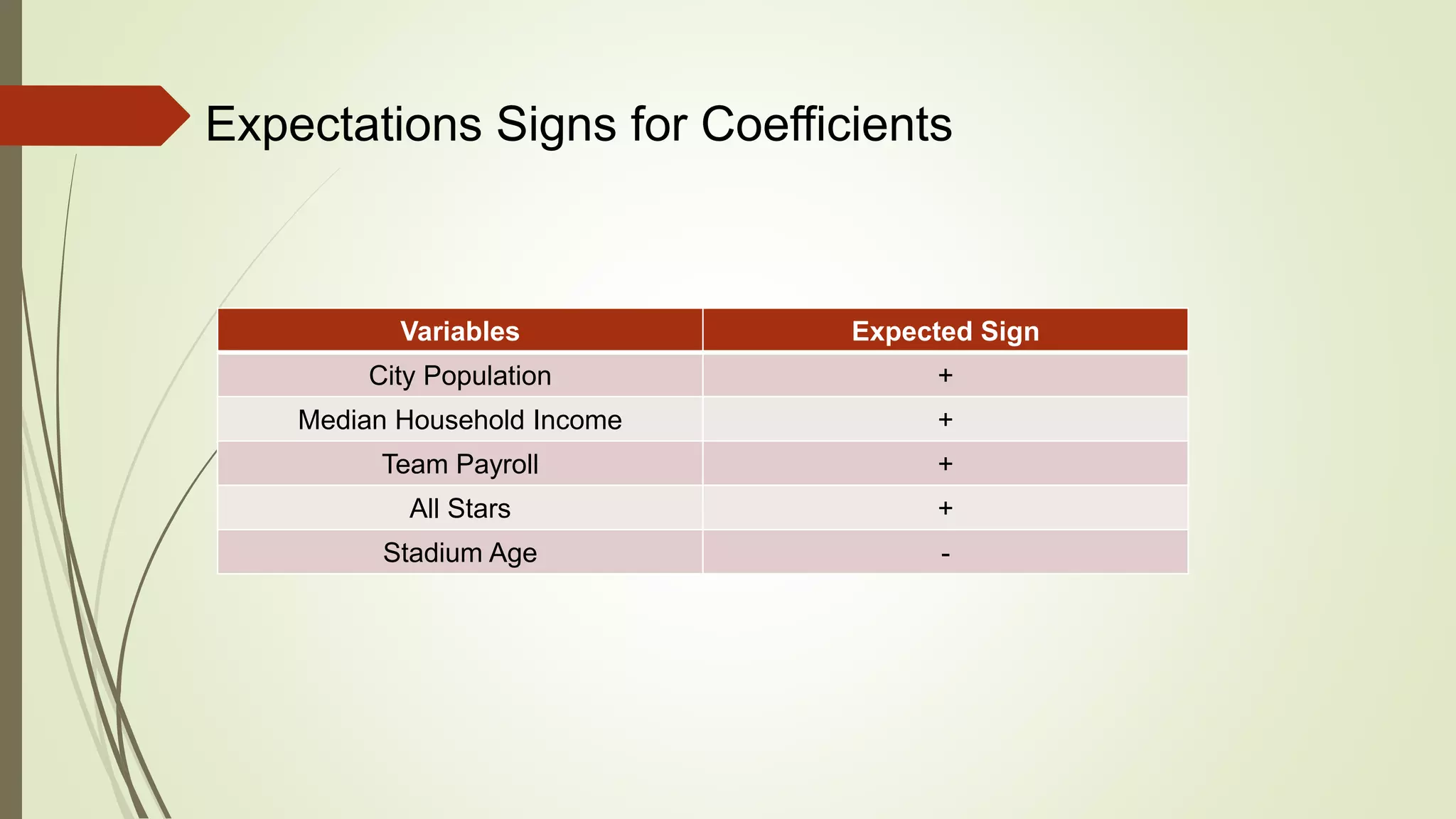 Expectations Signs for Coefficients

| Variables | Expected Sign |
|---|---|
| City Population | + |
| Median Household Income | + |
| Team Payroll | + |
| All Stars | + |
| Stadium Age | - |